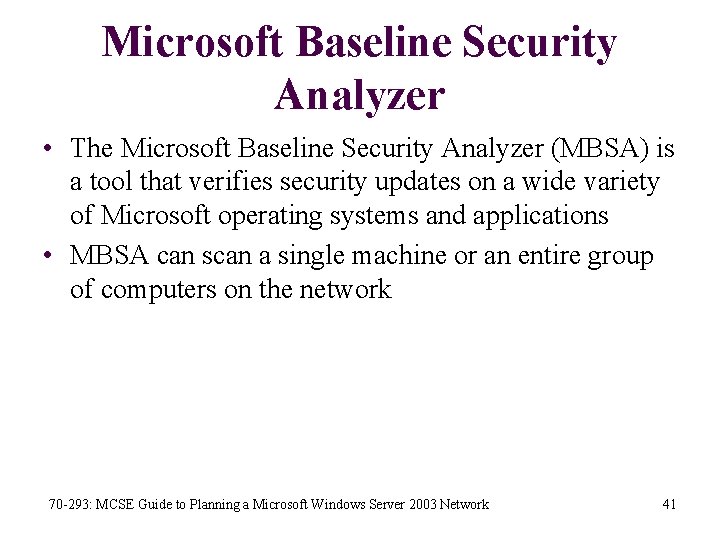 Microsoft Baseline Security Analyzer

• The Microsoft Baseline Security Analyzer (MBSA) is a tool that verifies security updates on a wide variety of Microsoft operating systems and applications

• MBSA can scan a single machine or an entire group of computers on the network

70-293: MCSE Guide to Planning a Microsoft Windows Server 2003 Network

41